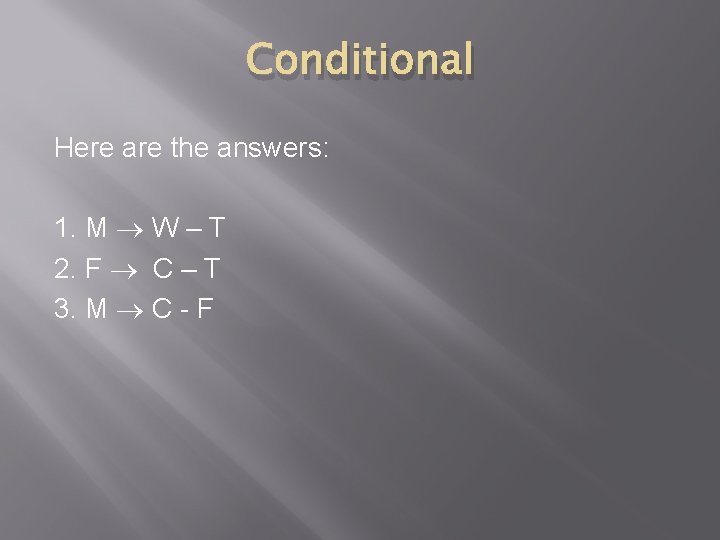 Conditional

Here are the answers:

1. M $\rightarrow$ W – T
2. F $\rightarrow$ C – T
3. M $\rightarrow$ C - F